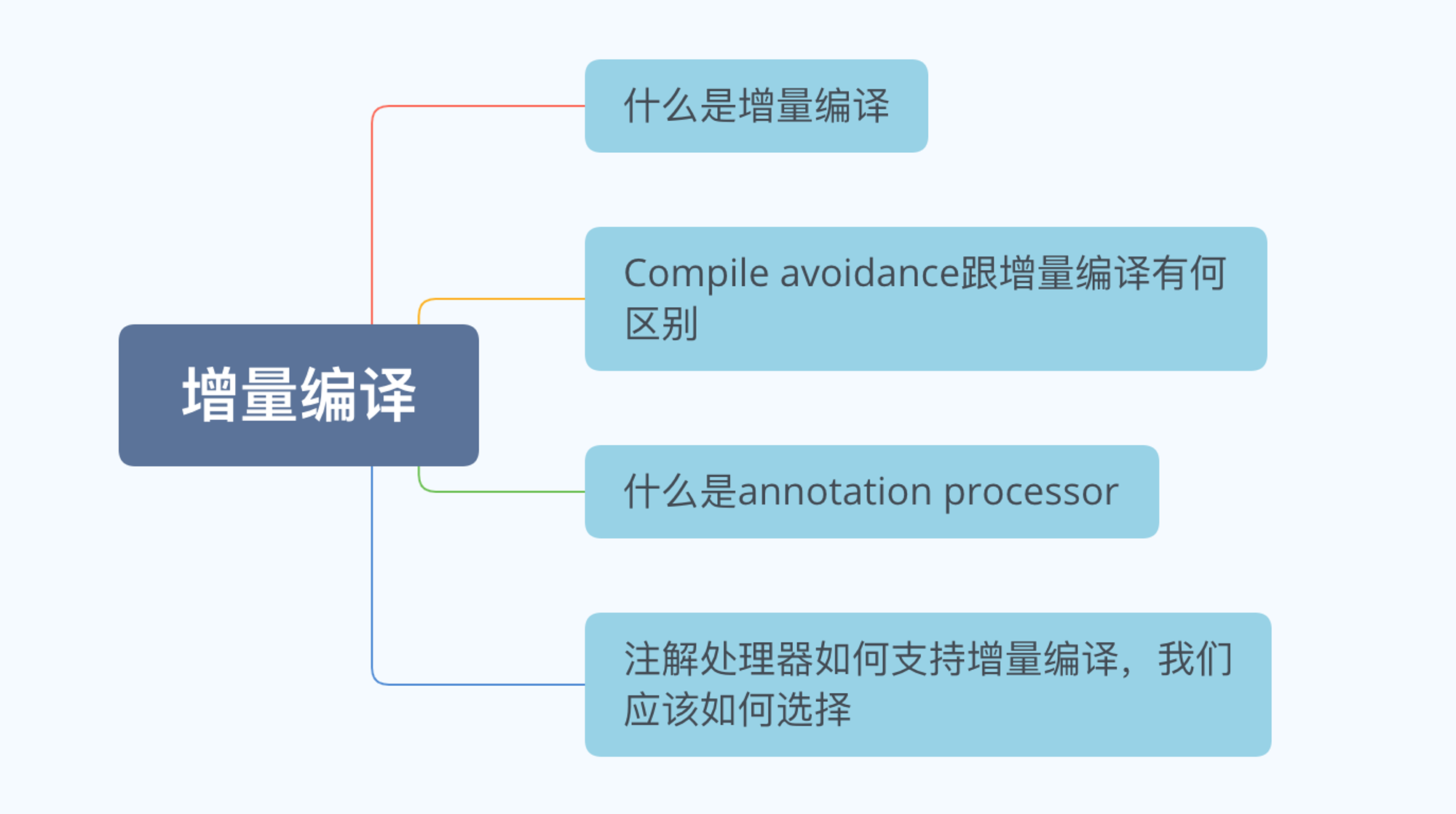 增量编译

什么是增量编译

Compile avoidance跟增量编译有何区别

什么是annotation processor

注解处理器如何支持增量编译，我们应该如何选择